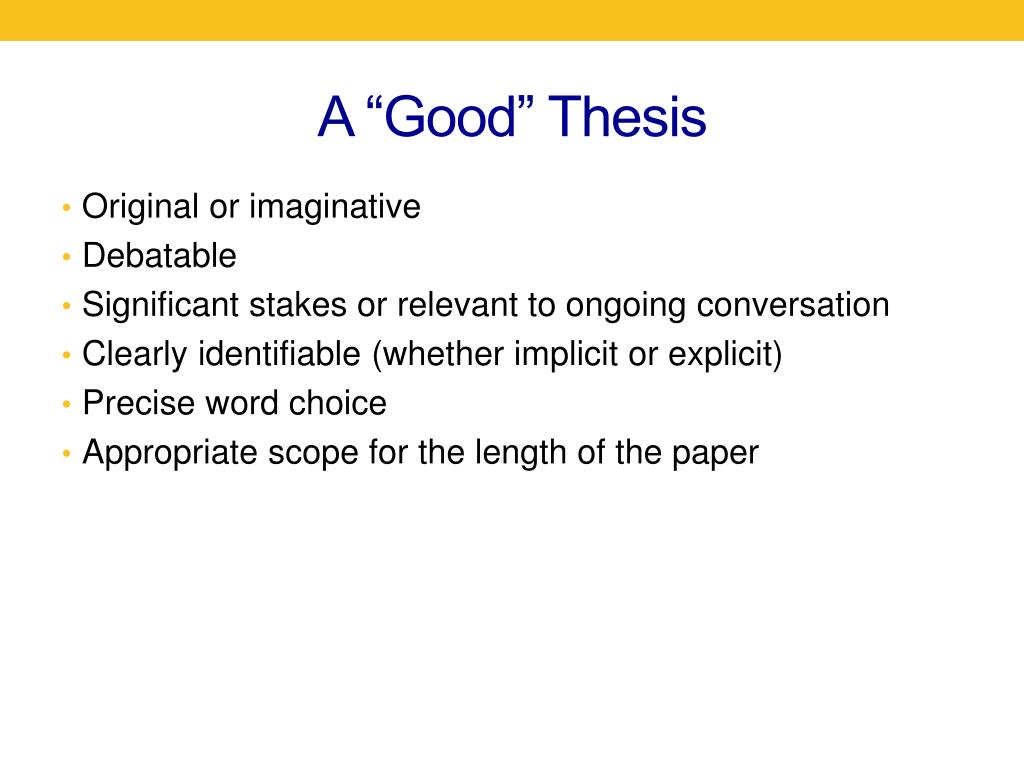 A “Good” Thesis

• Original or imaginative
• Debatable
• Significant stakes or relevant to ongoing conversation
• Clearly identifiable (whether implicit or explicit)
• Precise word choice
• Appropriate scope for the length of the paper